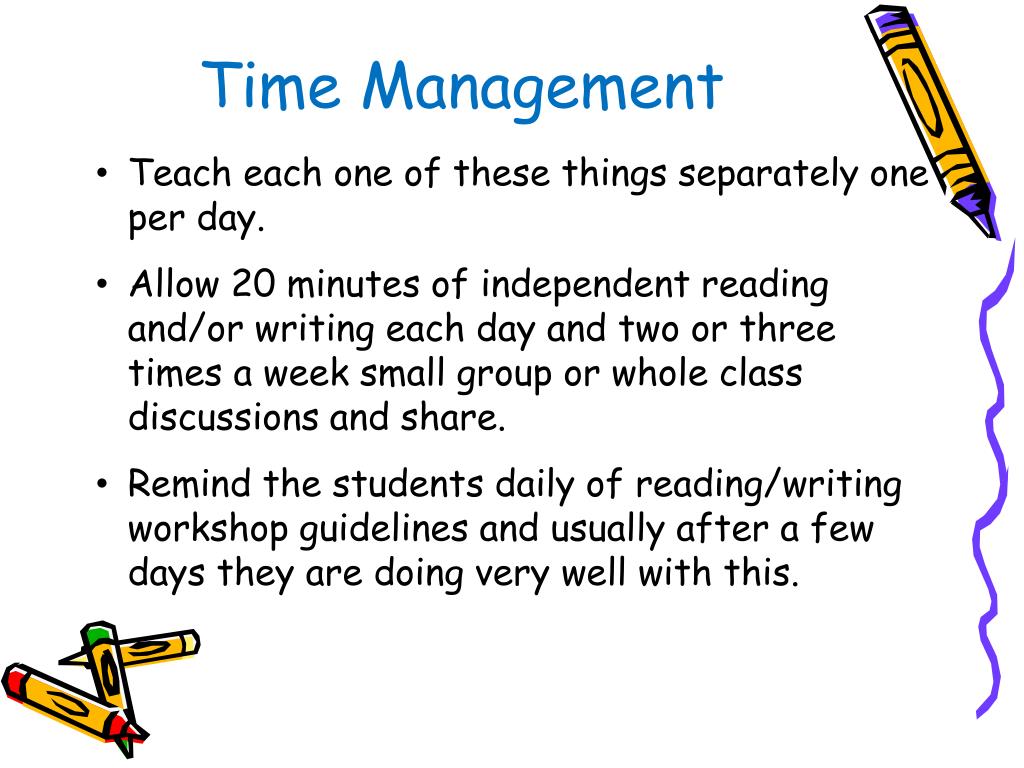 Time Management

• Teach each one of these things separately one per day.

• Allow 20 minutes of independent reading and/or writing each day and two or three times a week small group or whole class discussions and share.

• Remind the students daily of reading/writing workshop guidelines and usually after a few days they are doing very well with this.